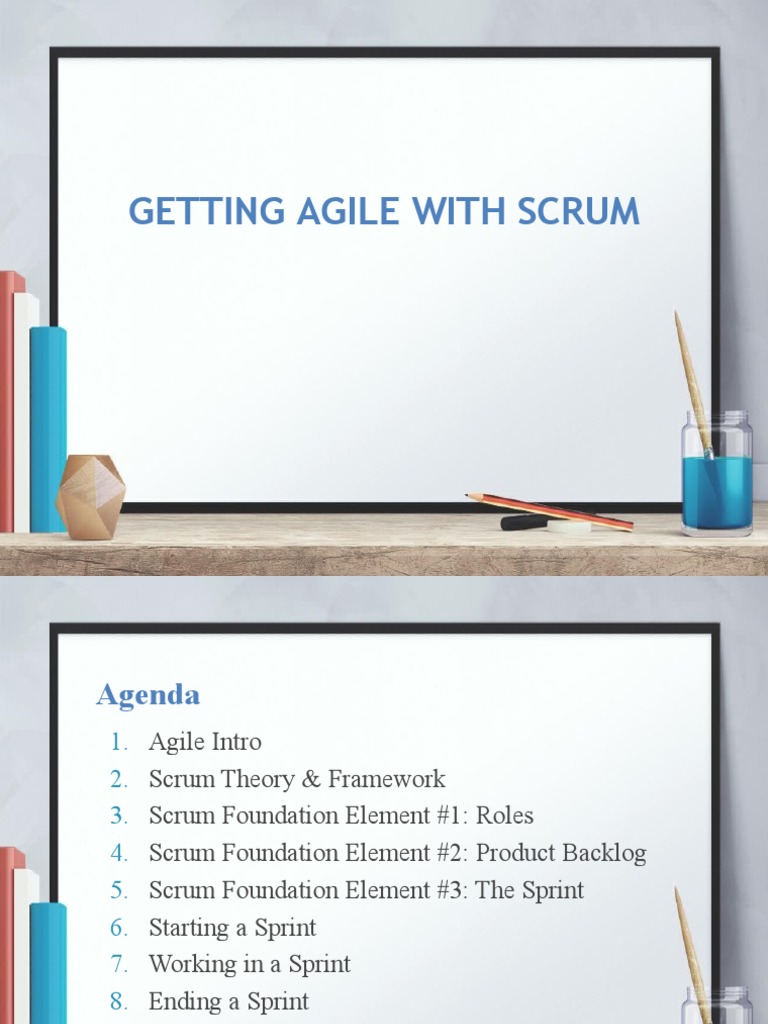 GETTING AGILE WITH SCRUM

Agenda

1. Agile Intro
2. Scrum Theory & Framework
3. Scrum Foundation Element #1: Roles
4. Scrum Foundation Element #2: Product Backlog
5. Scrum Foundation Element #3: The Sprint
6. Starting a Sprint
7. Working in a Sprint
8. Ending a Sprint